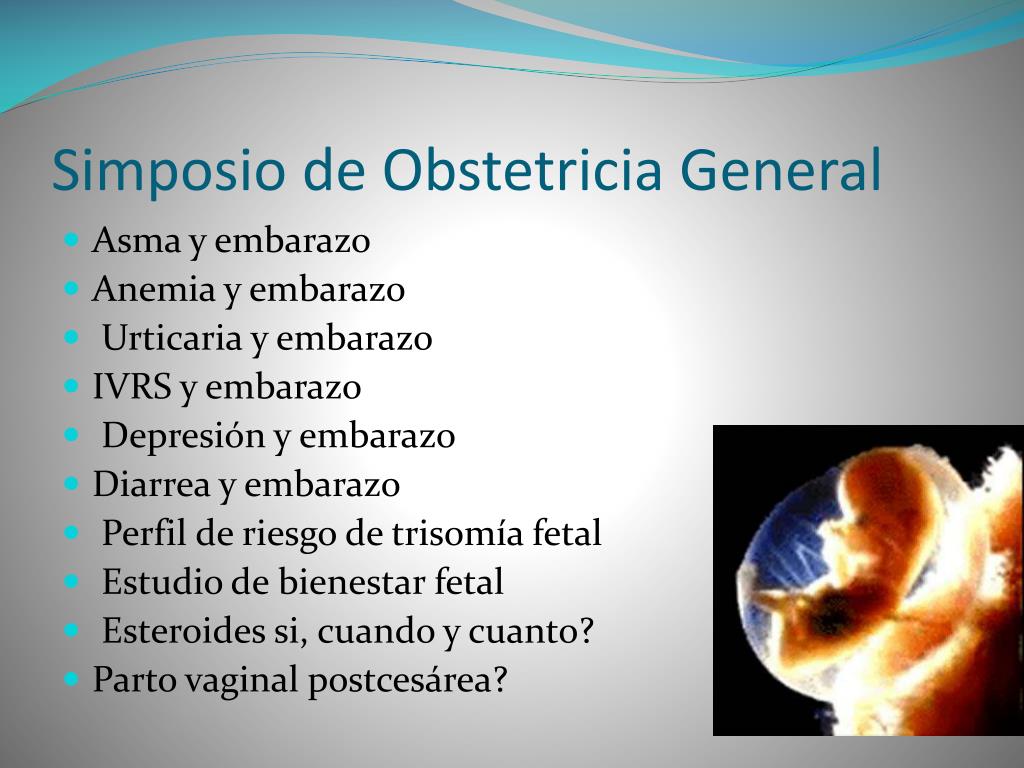 Simposio de Obstetricia General

- Asma y embarazo
- Anemia y embarazo
- Urticaria y embarazo
- IVRS y embarazo
- Depresión y embarazo
- Diarrea y embarazo
- Perfil de riesgo de trisomía fetal
- Estudio de bienestar fetal
- Esteroides si, cuando y cuanto?
- Parto vaginal postcesárea?